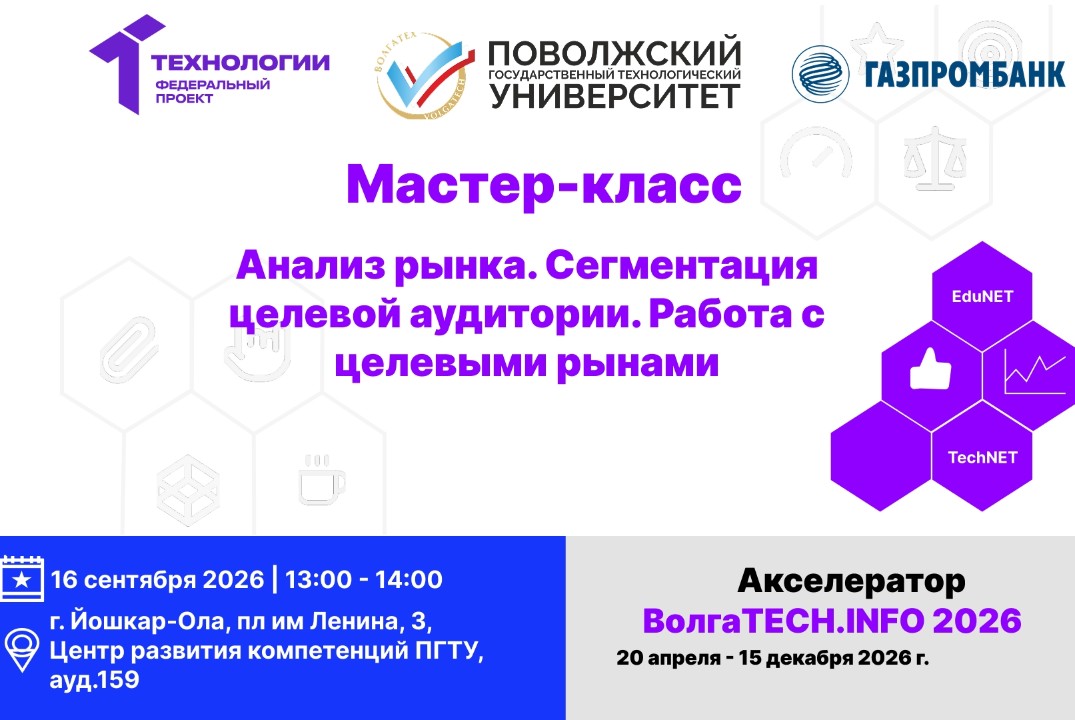 ТЕХНОЛОГИИ
ФЕДЕРАЛЬНЫЙ ПРОЕКТ

ВОЛГАТЕХ VOLGATECH

ПОВОЛЖСКИЙ
ГОСУДАРСТВЕННЫЙ ТЕХНОЛОГИЧЕСКИЙ
УНИВЕРСИТЕТ

ГАЗПРОМБАНК

Мастер-класс

Анализ рынка. Сегментация целевой аудитории. Работа с целевыми рынами

EduNET

TechNET

16 сентября 2026 | 13:00 - 14:00

г. Йошкар-Ола, пл им Ленина, 3, Центр развития компетенций ПГТУ, ауд.159

Акселератор
ВолгаTECH.INFO 2026
20 апреля - 15 декабря 2026 г.